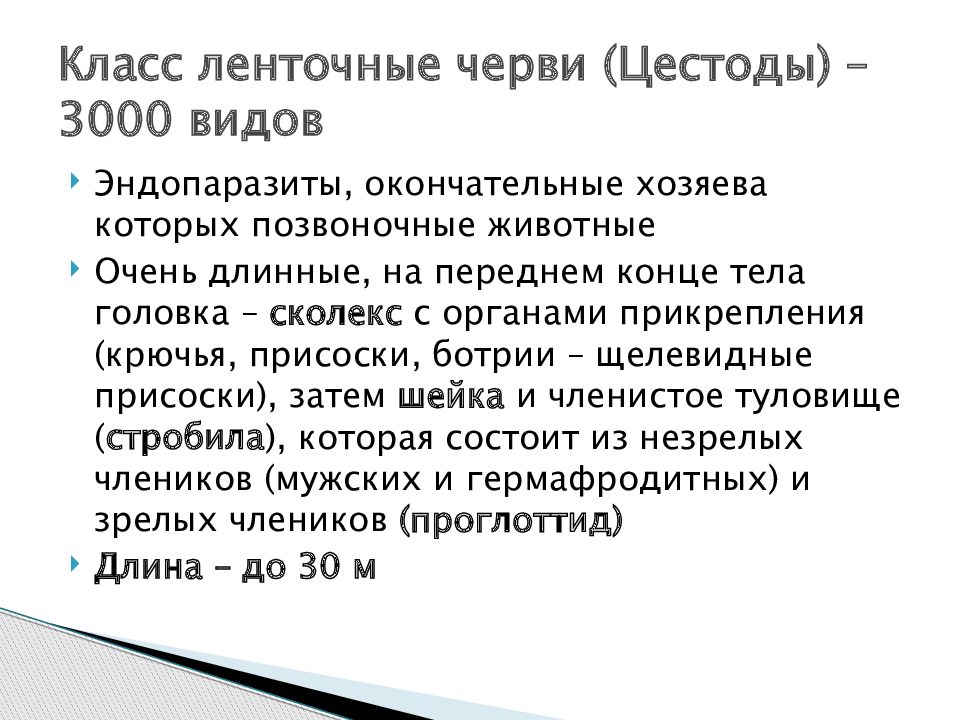 Класс ленточные черви (Цестоды) – 3000 видов

Эндопаразиты, окончательные хозяева которых позвоночные животные

Очень длинные, на переднем конце тела головка – сколекс с органами прикрепления (крючья, присоски, ботрии – щелевидные присоски), затем шейка и членистое туловище (стробила), которая состоит из незрелых члеников (мужских и гермафродитных) и зрелых члеников (проглоттид)

Длина – до 30 м